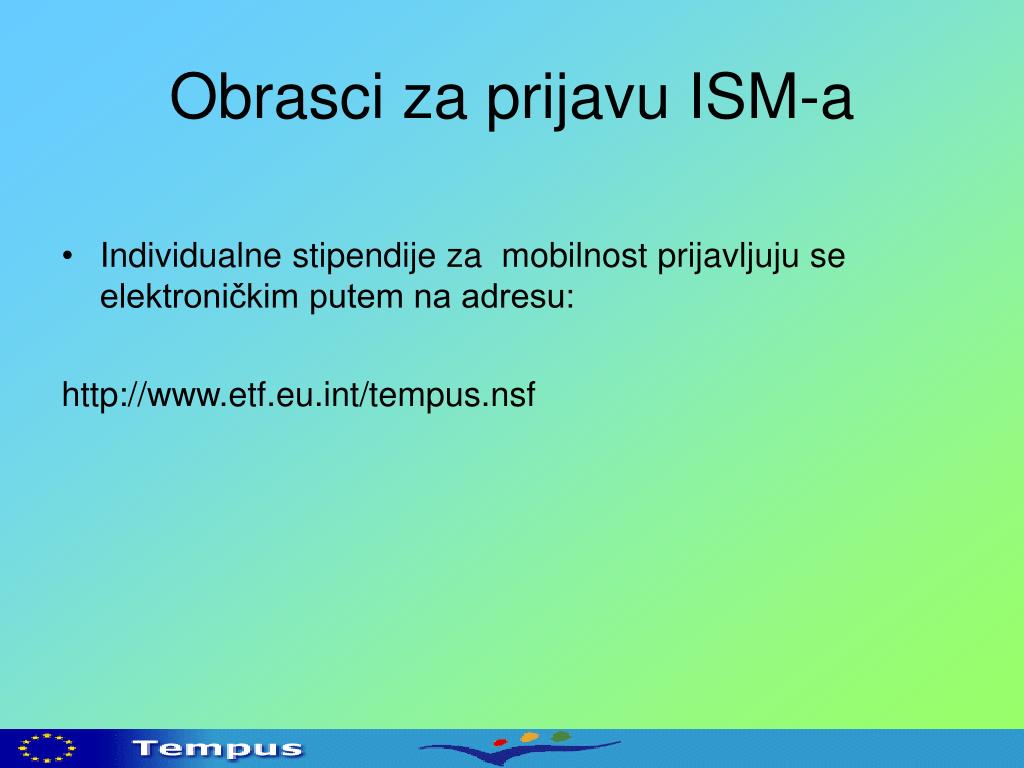 Obrasci za prijavu ISM-a

• Individualne stipendije za mobilnost prijavljuju se elektroničkim putem na adresu:

http://www.etf.eu.int/tempus.nsf

Tempus